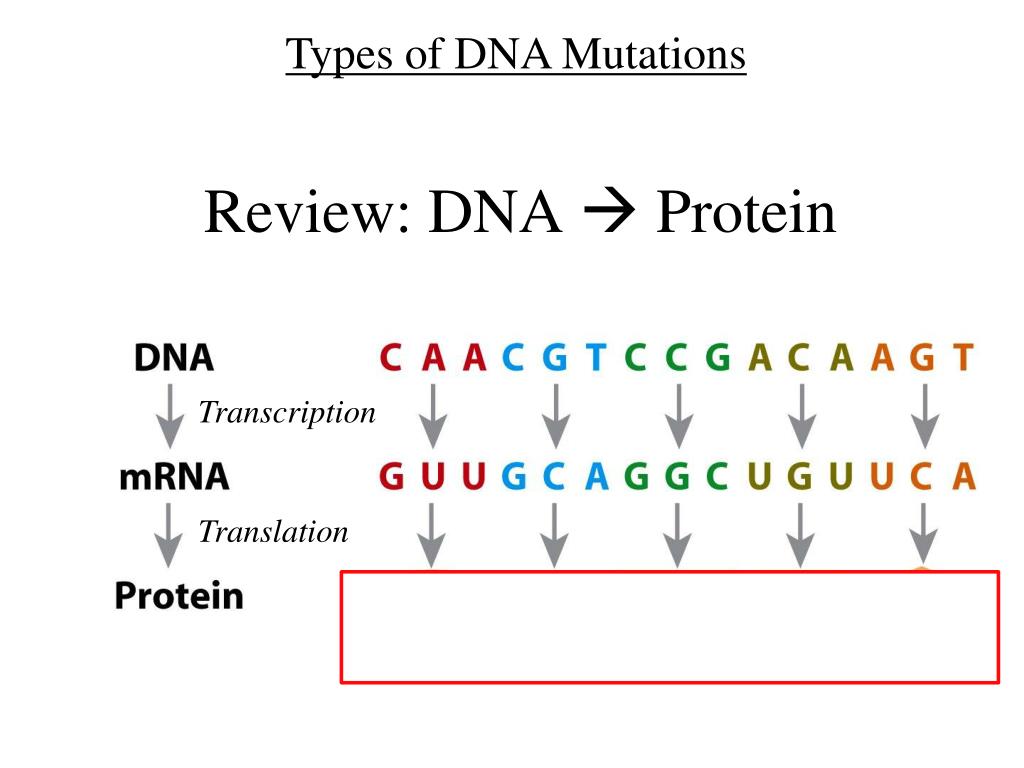 Types of DNA Mutations

Review: DNA → Protein

DNA
C A A C G T C C G A C A A G T

Transcription

mRNA
G U U G C A G G C U G U U C A

Translation

Protein